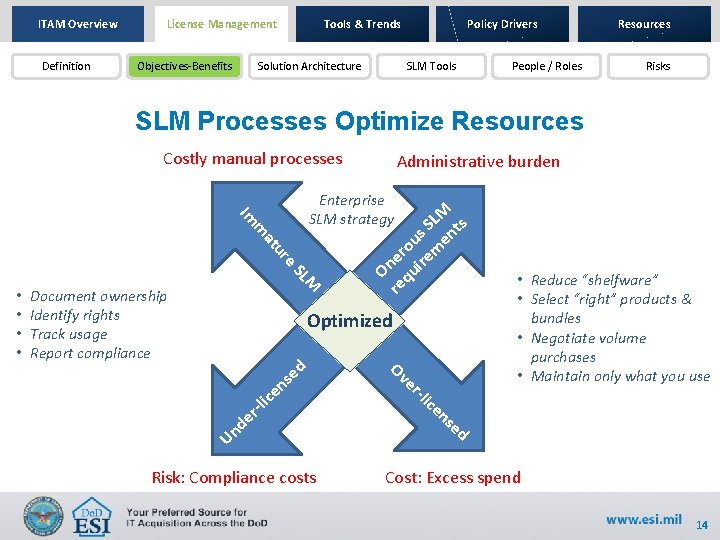 ITAM Overview
License Management
Tools & Trends
Policy Drivers
Resources

Definition
Objectives-Benefits
Solution Architecture
SLM Tools
People / Roles
Risks

SLM Processes Optimize Resources

Costly manual processes
Administrative burden

Enterprise SLM strategy

Immature SLM
Onerous SLM requirements
Optimized
Under-licensed
Over-licensed

• Document ownership
• Identify rights
• Track usage
• Report compliance

• Reduce "shelfware"
• Select "right" products & bundles
• Negotiate volume purchases
• Maintain only what you use

Risk: Compliance costs
Cost: Excess spend

DoD ESI
Your Preferred Source for IT Acquisition Across the DoD

www.esi.mil
14